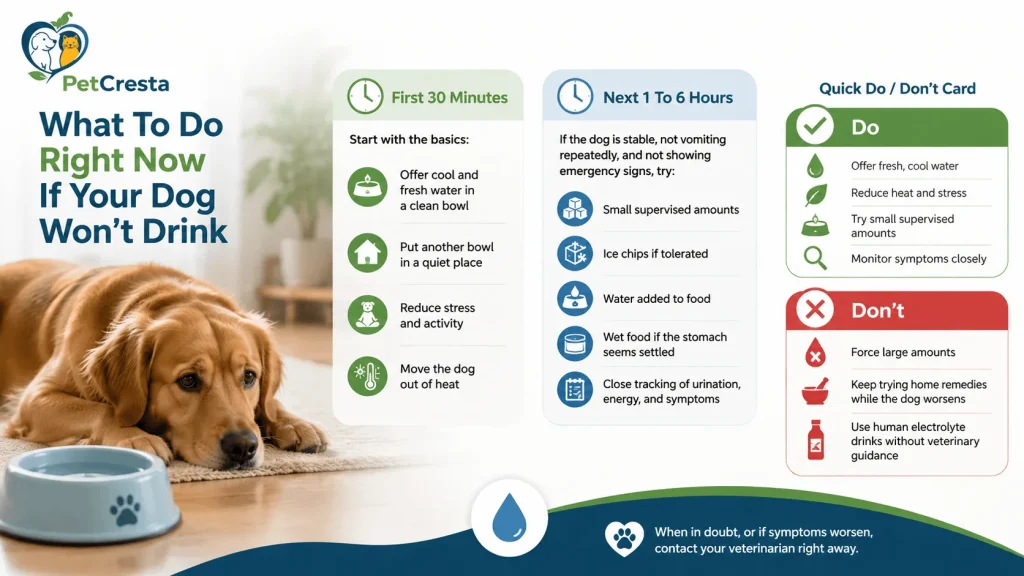 PetCresta

What To Do Right Now If Your Dog Won't Drink

First 30 Minutes

Start with the basics:

Offer cool and fresh water in a clean bowl

Put another bowl in a quiet place

Reduce stress and activity

Move the dog out of heat

Next 1 To 6 Hours

If the dog is stable, not vomiting repeatedly, and not showing emergency signs, try:

Small supervised amounts

Ice chips if tolerated

Water added to food

Wet food if the stomach seems settled

Close tracking of urination, energy, and symptoms

Quick Do / Don't Card

Do

Offer fresh, cool water

Reduce heat and stress

Try small supervised amounts

Monitor symptoms closely

Don't

Force large amounts

Keep trying home remedies while the dog worsens

Use human electrolyte drinks without veterinary guidance

When in doubt, or if symptoms worsen, contact your veterinarian right away.